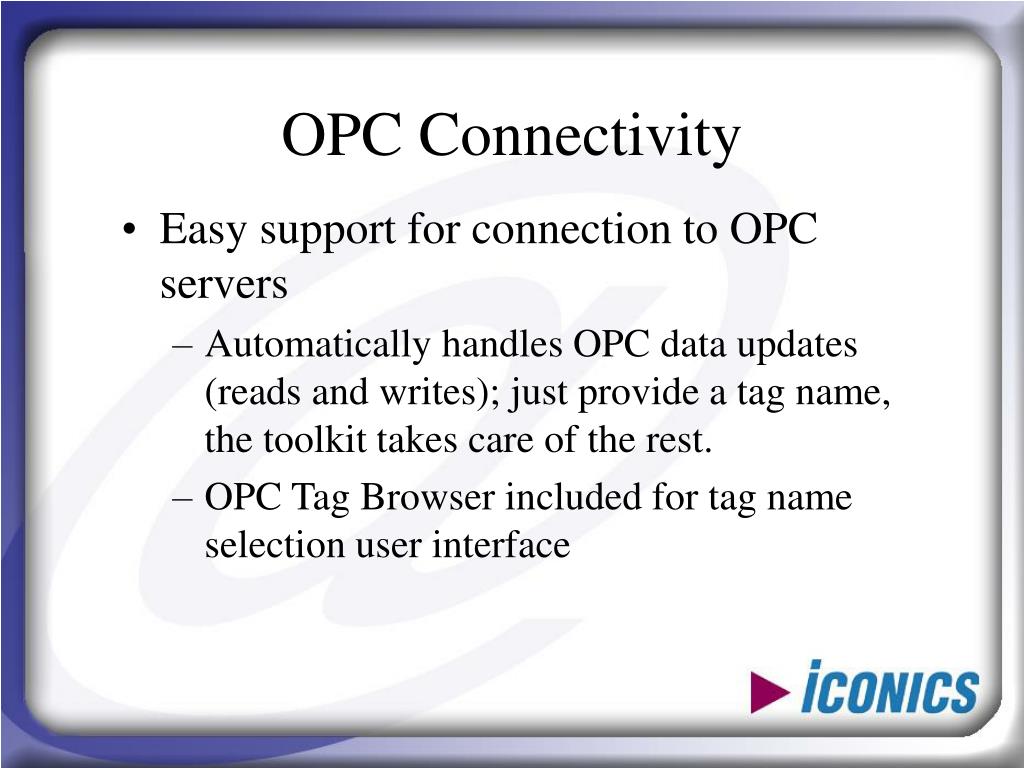 OPC Connectivity

• Easy support for connection to OPC servers

– Automatically handles OPC data updates (reads and writes); just provide a tag name, the toolkit takes care of the rest.

– OPC Tag Browser included for tag name selection user interface

ICONICS